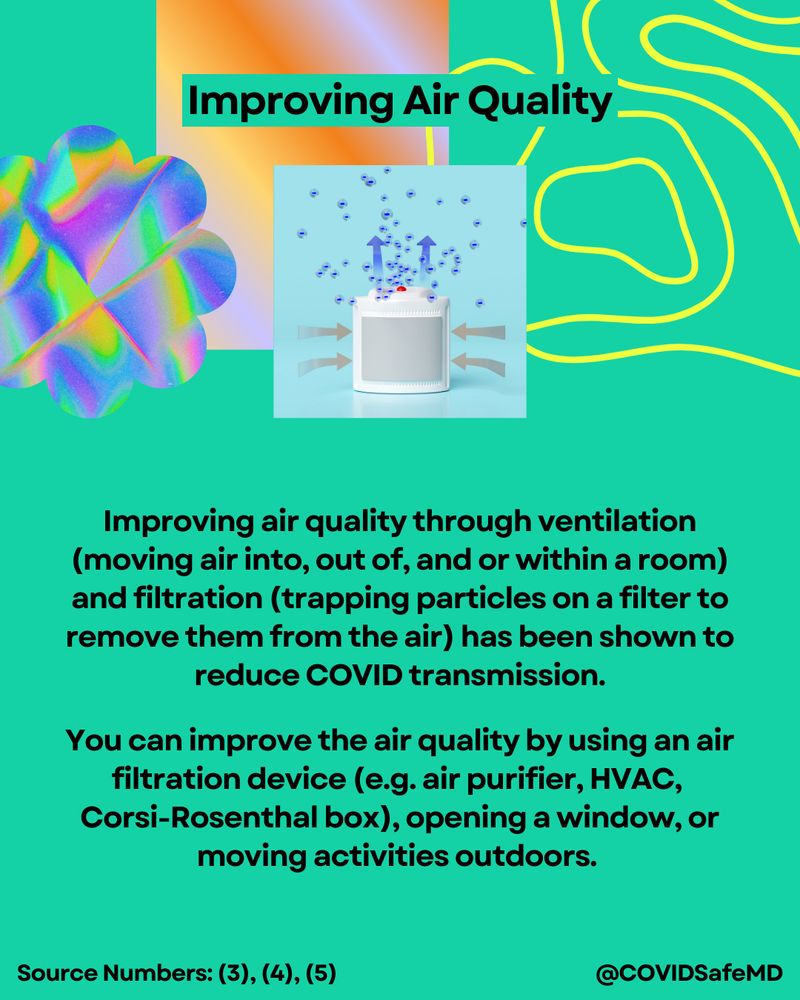 Improving Air Quality

Improving air quality through ventilation (moving air into, out of, and or within a room) and filtration (trapping particles on a filter to remove them from the air) has been shown to reduce COVID transmission.

You can improve the air quality by using an air filtration device (e.g. air purifier, HVAC, Corsi-Rosenthal box), opening a window, or moving activities outdoors.

Source Numbers: (3), (4), (5)

@COVIDSafeMD